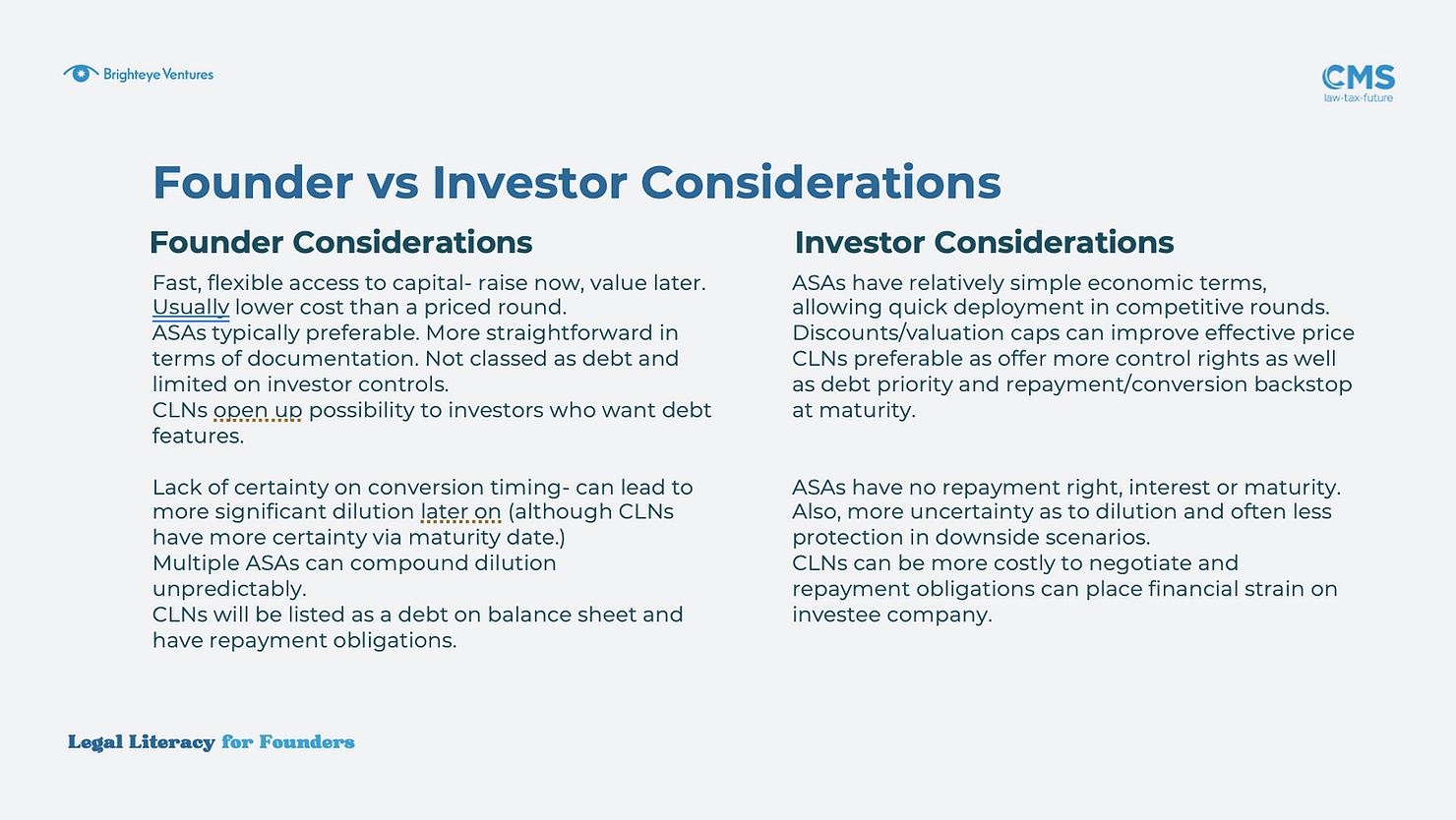 Brighteye Ventures

CMS
law·tax·future

Founder vs Investor Considerations

Founder Considerations

Fast, flexible access to capital- raise now, value later. Usually lower cost than a priced round.
ASAs typically preferable. More straightforward in terms of documentation. Not classed as debt and limited on investor controls.
CLNs open up possibility to investors who want debt features.

Lack of certainty on conversion timing- can lead to more significant dilution later on (although CLNs have more certainty via maturity date.)
Multiple ASAs can compound dilution unpredictably.
CLNs will be listed as a debt on balance sheet and have repayment obligations.

Investor Considerations

ASAs have relatively simple economic terms, allowing quick deployment in competitive rounds.
Discounts/valuation caps can improve effective price
CLNs preferable as offer more control rights as well as debt priority and repayment/conversion backstop at maturity.

ASAs have no repayment right, interest or maturity. Also, more uncertainty as to dilution and often less protection in downside scenarios.
CLNs can be more costly to negotiate and repayment obligations can place financial strain on investee company.

Legal Literacy for Founders